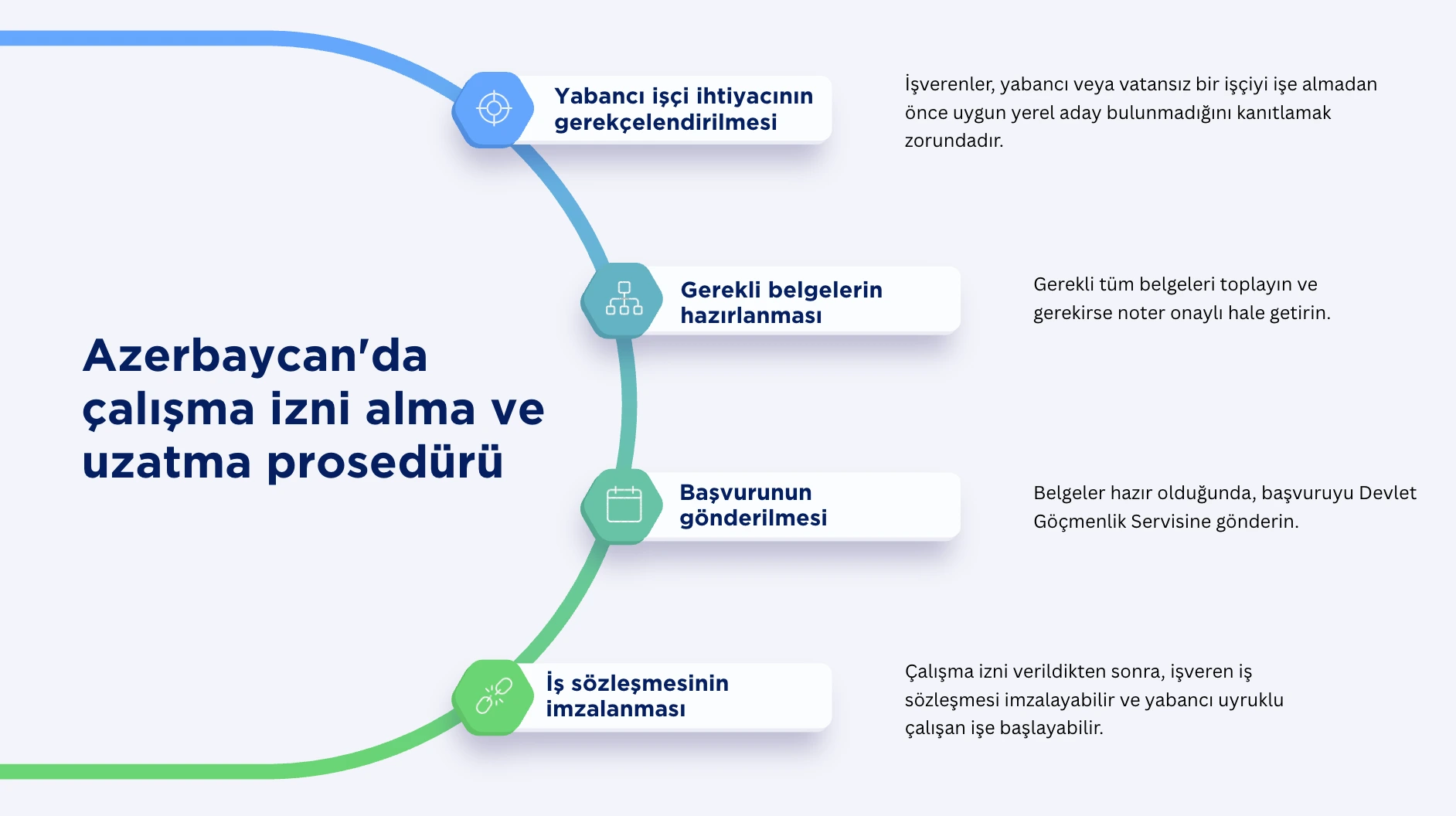 Azerbaycan'da çalışma izni alma ve uzatma prosedürü

Yabancı işçi ihtiyacının gerekçelendirilmesi

İşverenler, yabancı veya vatansız bir işçiyi işe almadan önce uygun yerel aday bulunmadığını kanıtlamak zorundadır.

Gerekli belgelerin hazırlanması

Gerekli tüm belgeleri toplayın ve gerekirse noter onaylı hale getirin.

Başvurunun gönderilmesi

Belgeler hazır olduğunda, başvuruyu Devlet Göçmenlik Servisine gönderin.

İş sözleşmesinin imzalanması

Çalışma izni verildikten sonra, işveren iş sözleşmesi imzalayabilir ve yabancı uyruklu çalışan işe başlayabilir.